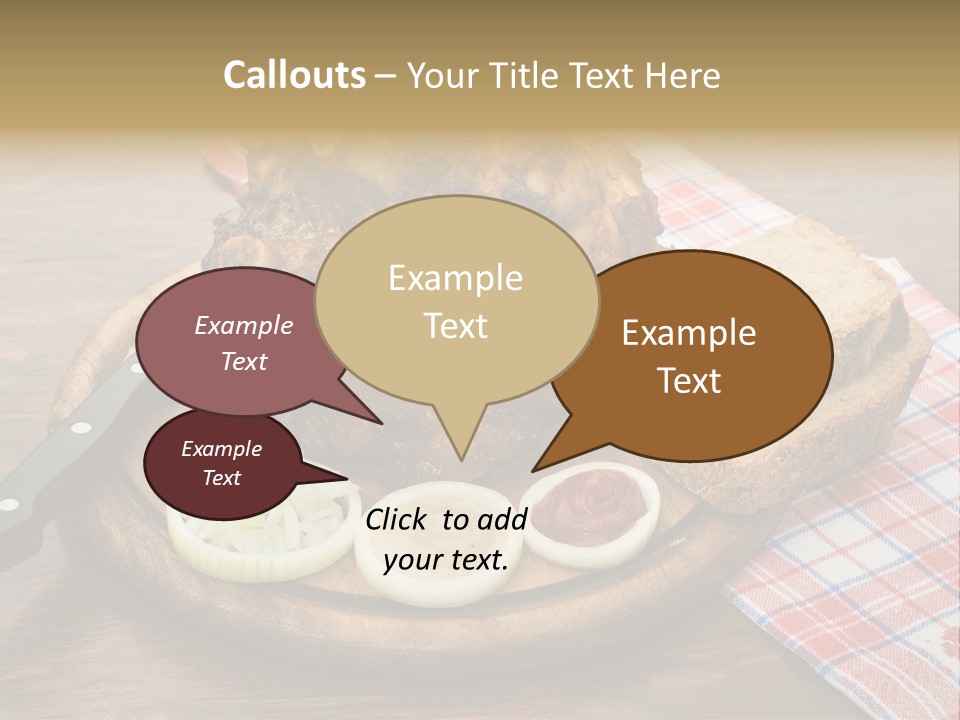 Callouts – Your Title Text Here

Example Text

Example Text

Example Text

Example Text

Click to add your text.